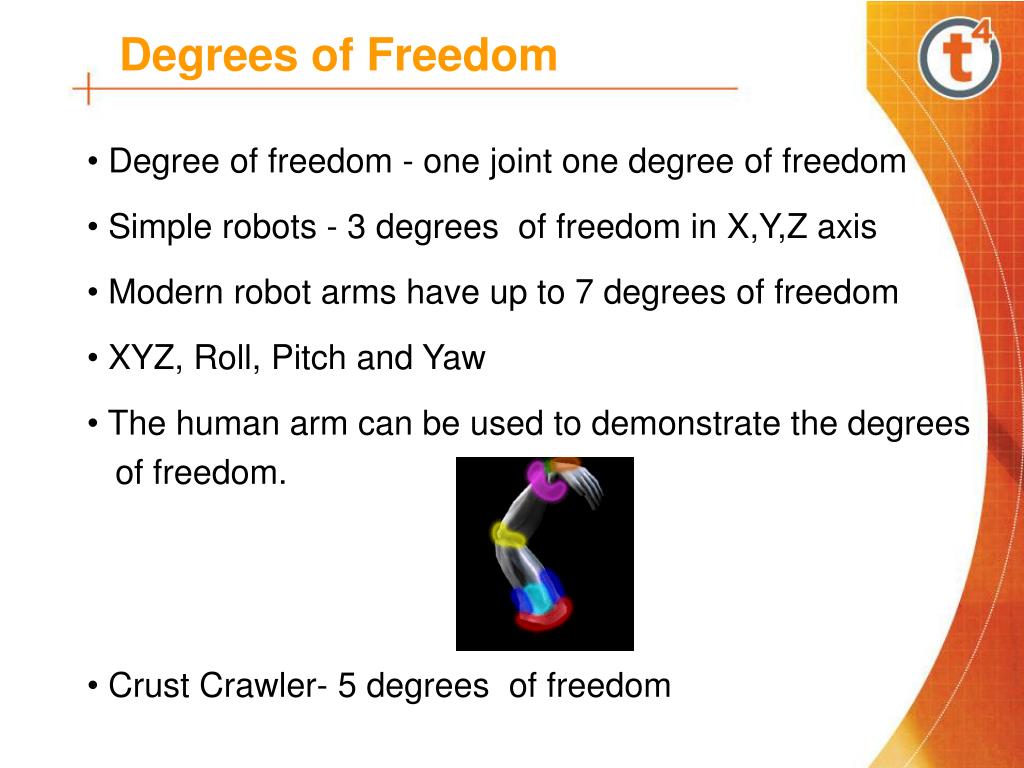 Degrees of Freedom

t4

• Degree of freedom - one joint one degree of freedom

• Simple robots - 3 degrees of freedom in X,Y,Z axis

• Modern robot arms have up to 7 degrees of freedom

• XYZ, Roll, Pitch and Yaw

• The human arm can be used to demonstrate the degrees of freedom.

• Crust Crawler- 5 degrees of freedom